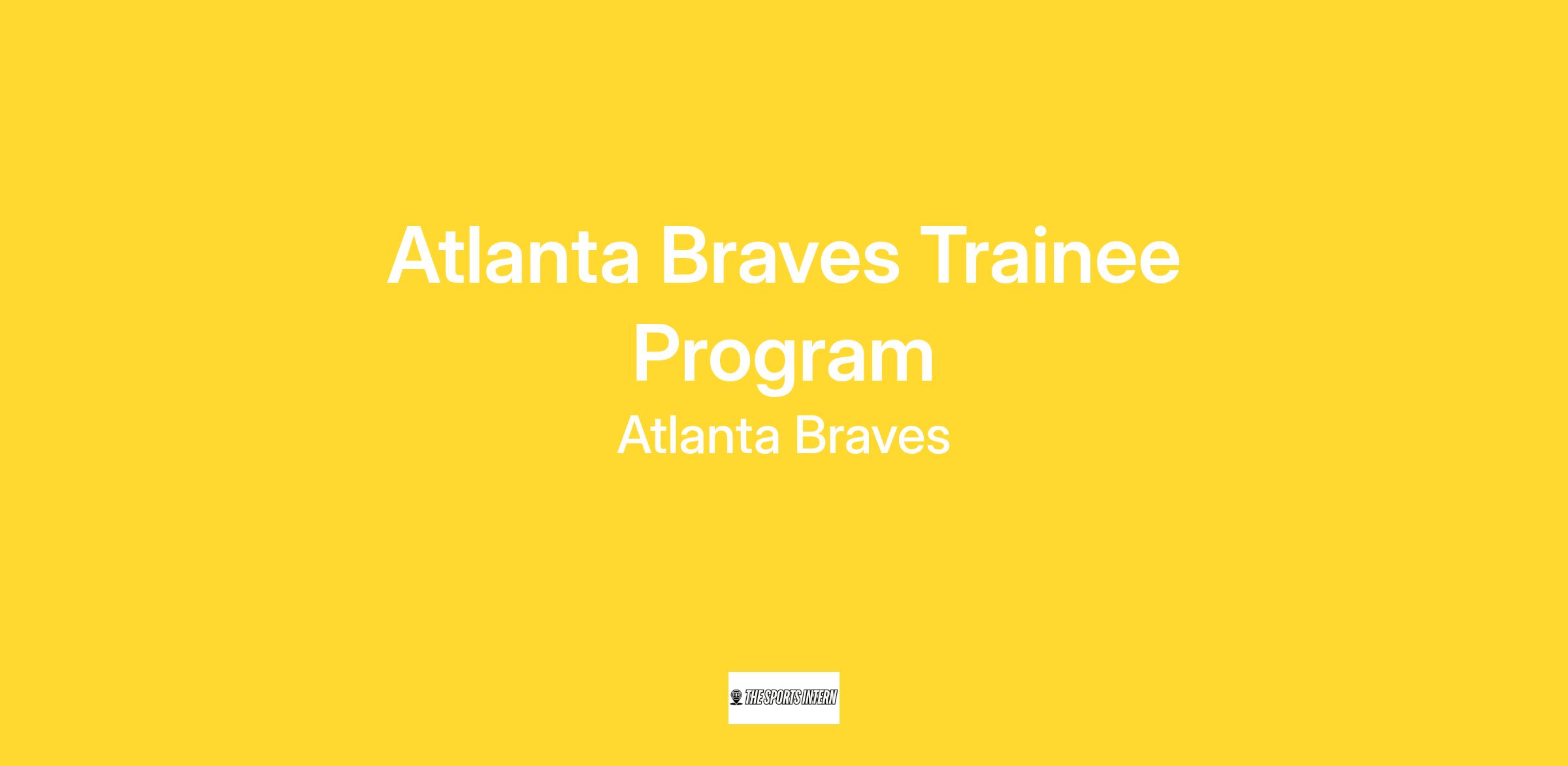 Atlanta Braves Trainee Program

Atlanta Braves

THE SPORTS INTERN